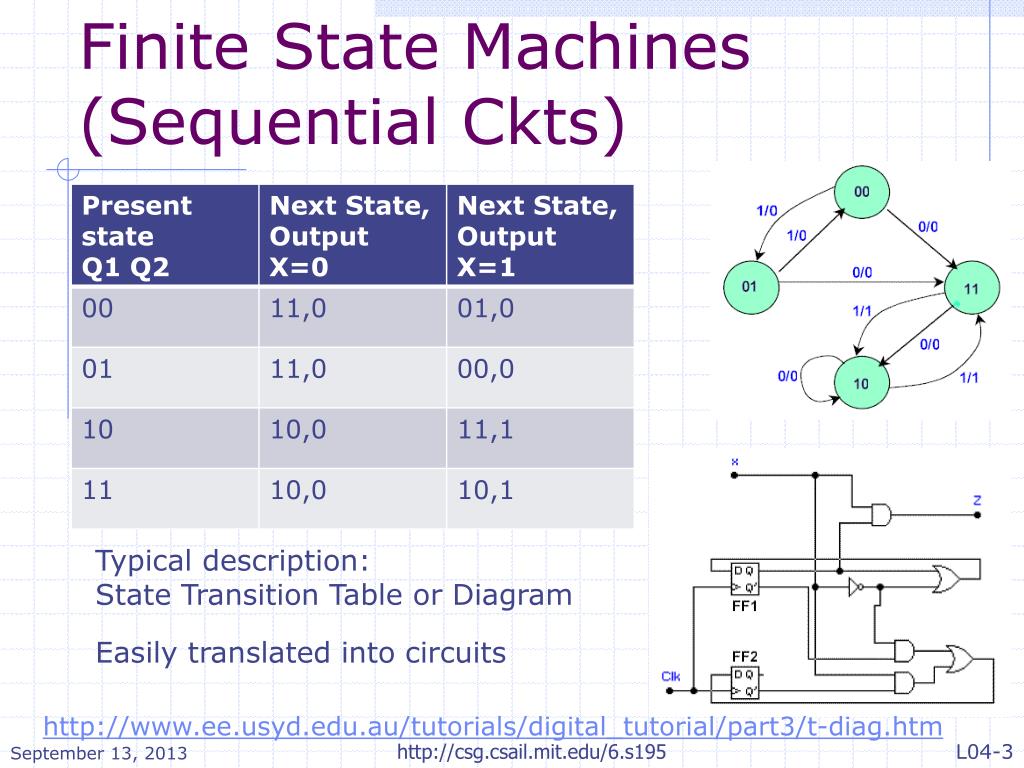 Finite State Machines (Sequential Ckts)

| Present state Q1 Q2 | Next State, Output X=0 | Next State, Output X=1 |
|---|---|---|
| 00 | 11,0 | 01,0 |
| 01 | 11,0 | 00,0 |
| 10 | 10,0 | 11,1 |
| 11 | 10,0 | 10,1 |

00
1/0
1/0
0/0
01
0/0
11
1/1
0/0
0/0
10
1/1

x
z
D Q
> Q'
FF1
FF2
D Q
> Q'
Clk

Typical description:
State Transition Table or Diagram

Easily translated into circuits

http://www.ee.usyd.edu.au/tutorials/digital_tutorial/part3/t-diag.htm

September 13, 2013

http://csg.csail.mit.edu/6.s195

L04-3